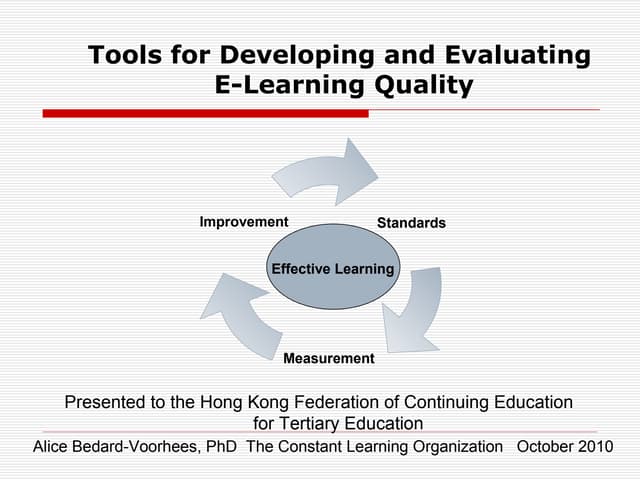 Tools for Developing and Evaluating E-Learning Quality

Improvement

Standards

Effective Learning

Measurement

Presented to the Hong Kong Federation of Continuing Education for Tertiary Education

Alice Bedard-Voorhees, PhD The Constant Learning Organization October 2010